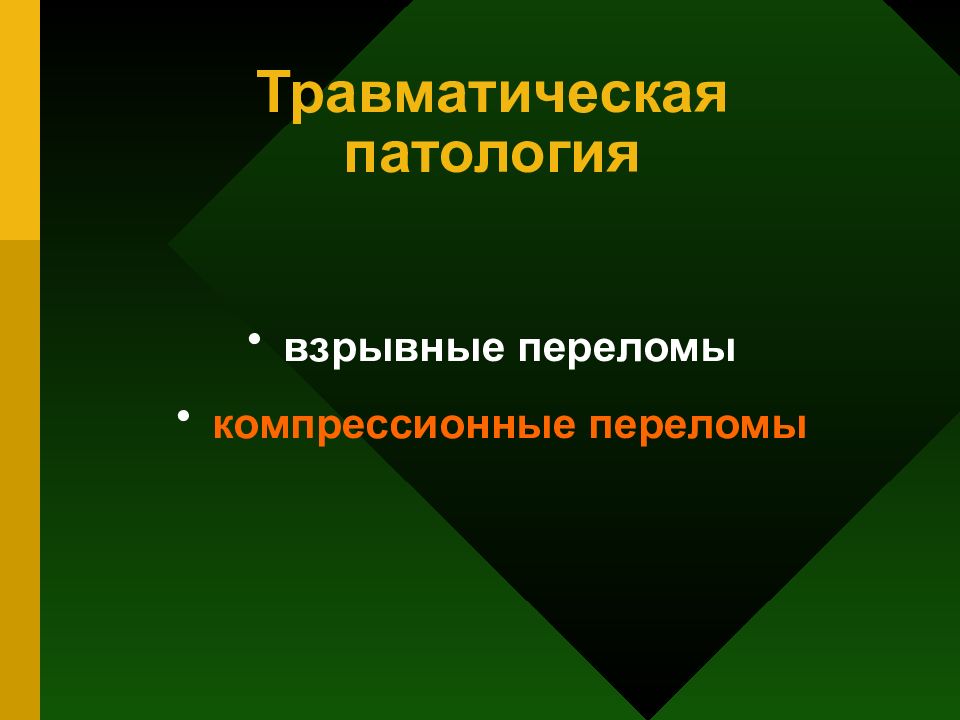 Травматическая патология

• взрывные переломы
• компрессионные переломы